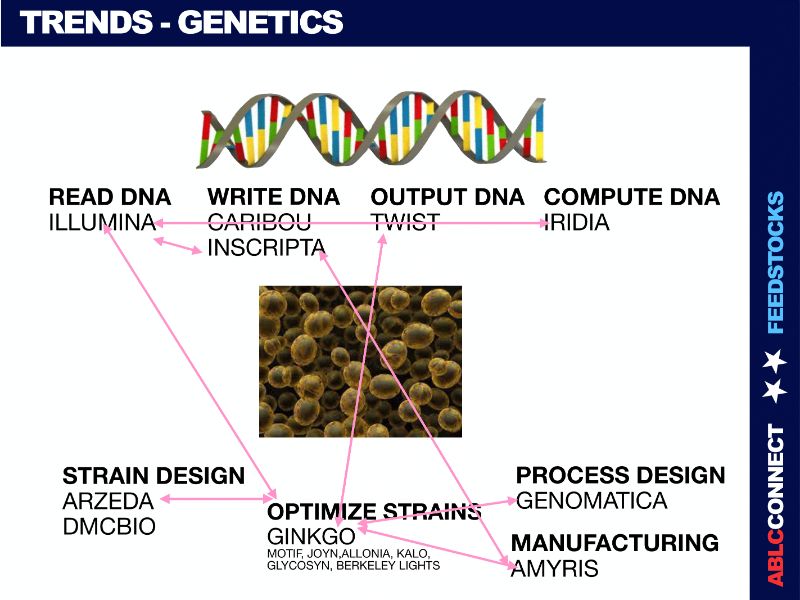 TRENDS - GENETICS

READ DNA
ILLUMINA

WRITE DNA
CARIBOU
INSCRIPTA

OUTPUT DNA
TWIST

COMPUTE DNA
IRIDIA

STRAIN DESIGN
ARZEDA
DMCBIO

OPTIMIZE STRAINS
GINKGO
MOTIF, JOYN,ALLONIA, KALO, GLYCOSYN, BERKELEY LIGHTS

PROCESS DESIGN
GENOMATICA

MANUFACTURING
AMYRIS

ABLCCONNECT ★★ FEEDSTOCKS